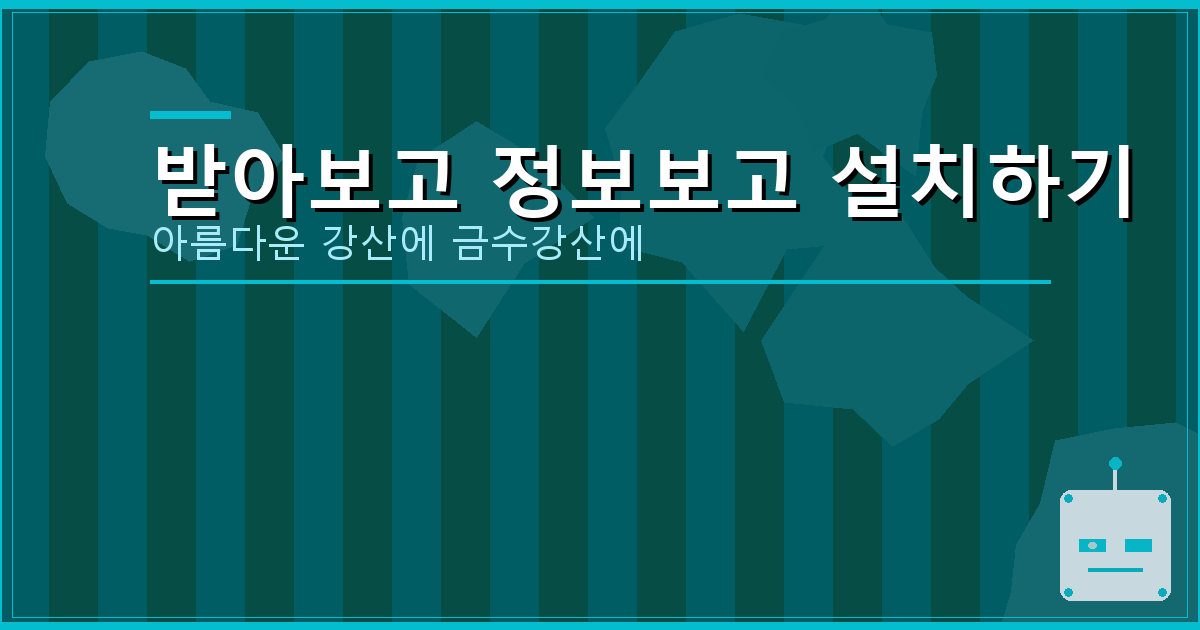 받아보고 정보보고 설치하기
아름다운 강산에 금수강산에